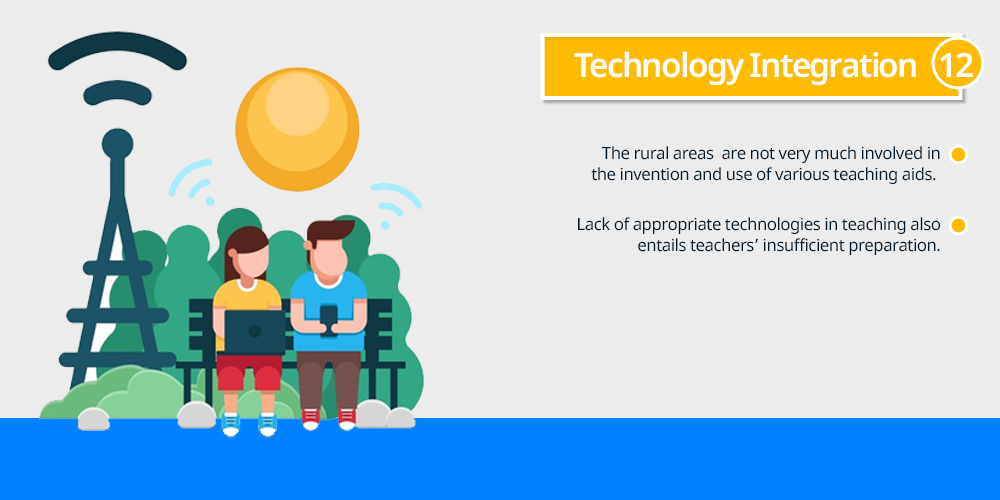 Technology Integration 12

The rural areas are not very much involved in the invention and use of various teaching aids.

Lack of appropriate technologies in teaching also entails teachers' insufficient preparation.